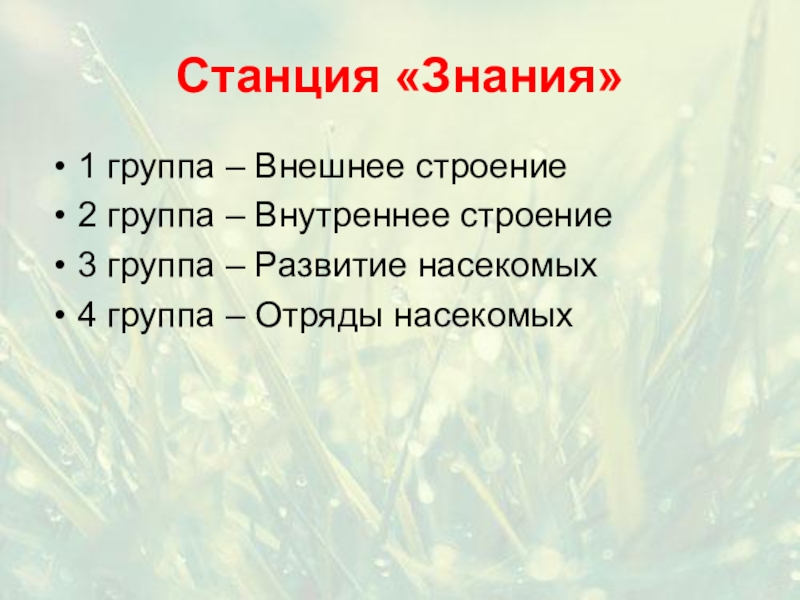 Станция «Знания»

• 1 группа – Внешнее строение
• 2 группа – Внутреннее строение
• 3 группа – Развитие насекомых
• 4 группа – Отряды насекомых